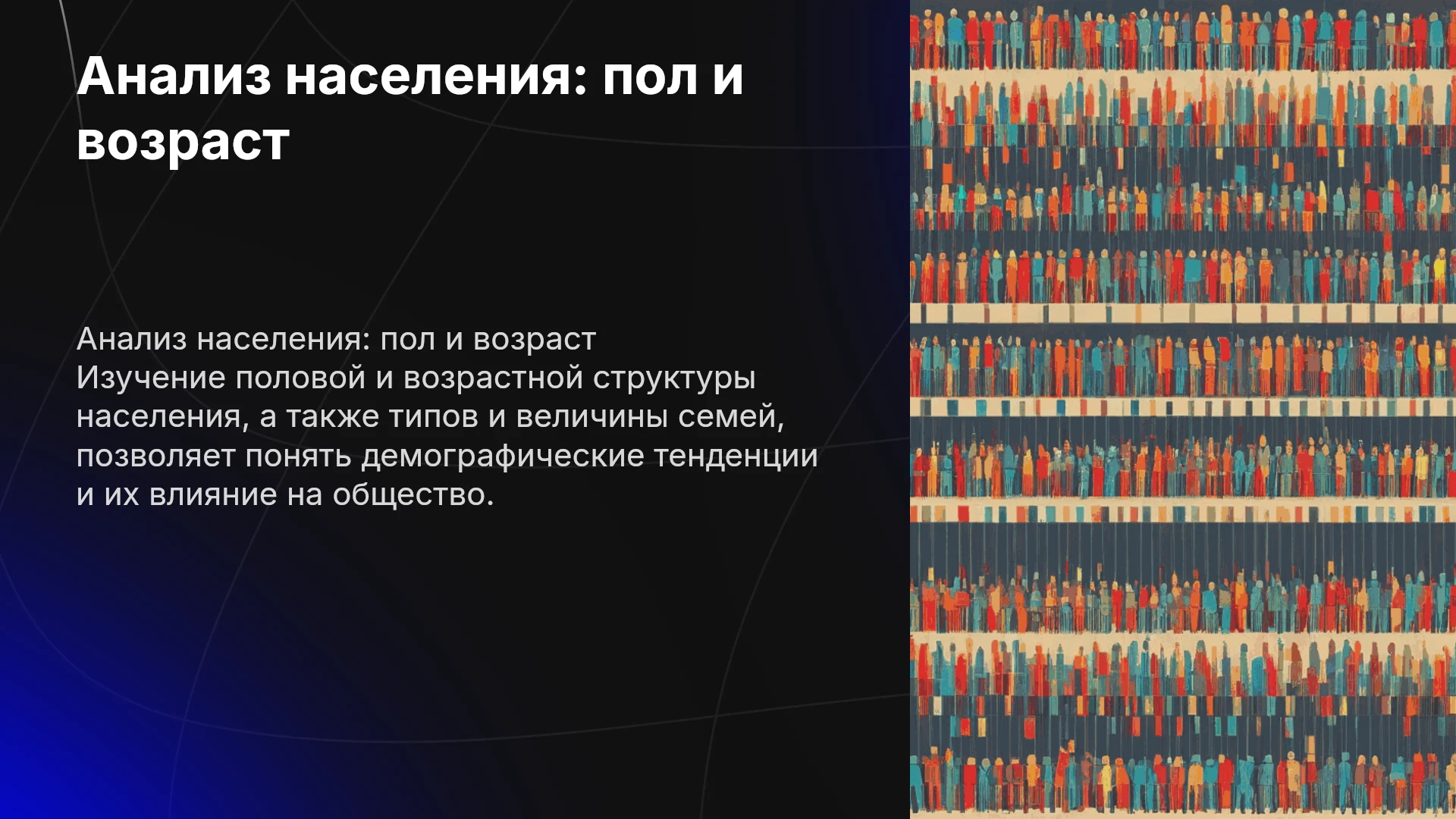 Анализ населения: пол и возраст

Анализ населения: пол и возраст
Изучение половой и возрастной структуры населения, а также типов и величины семей, позволяет понять демографические тенденции и их влияние на общество.